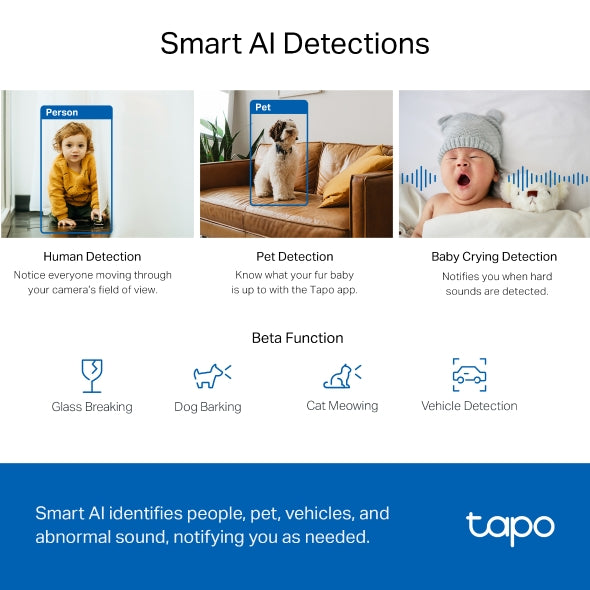 Smart AI Detections

Person

Pet

Human Detection
Notice everyone moving through your camera's field of view.

Pet Detection
Know what your fur baby is up to with the Tapo app.

Baby Crying Detection
Notifies you when hard sounds are detected.

Beta Function

Glass Breaking

Dog Barking

Cat Meowing

Vehicle Detection

Smart AI identifies people, pet, vehicles, and abnormal sound, notifying you as needed.

tapo